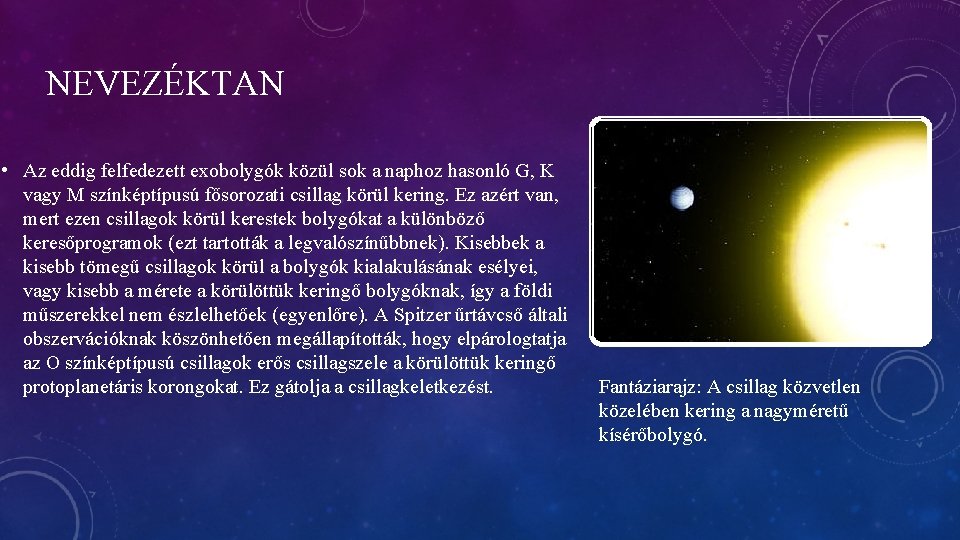 NEVEZÉKTAN

• Az eddig felfedezett exobolygók közül sok a naphoz hasonló G, K vagy M színképtípusú fősorozati csillag körül kering. Ez azért van, mert ezen csillagok körül kerestek bolygókat a különböző keresőprogramok (ezt tartották a legvalószínűbbnek). Kisebbek a kisebb tömegű csillagok körül a bolygók kialakulásának esélyei, vagy kisebb a mérete a körülöttük keringő bolygóknak, így a földi műszerekkel nem észlelhetőek (egyenlőre). A Spitzer űrtávcső általi obszervációknak köszönhetően megállapították, hogy elpárologtatja az O színképtípusú csillagok erős csillagszele a körülöttük keringő protoplanetáris korongokat. Ez gátolja a csillagkeletkezést.

Fantáziarajz: A csillag közvetlen közelében kering a nagyméretű kísérőbolygó.